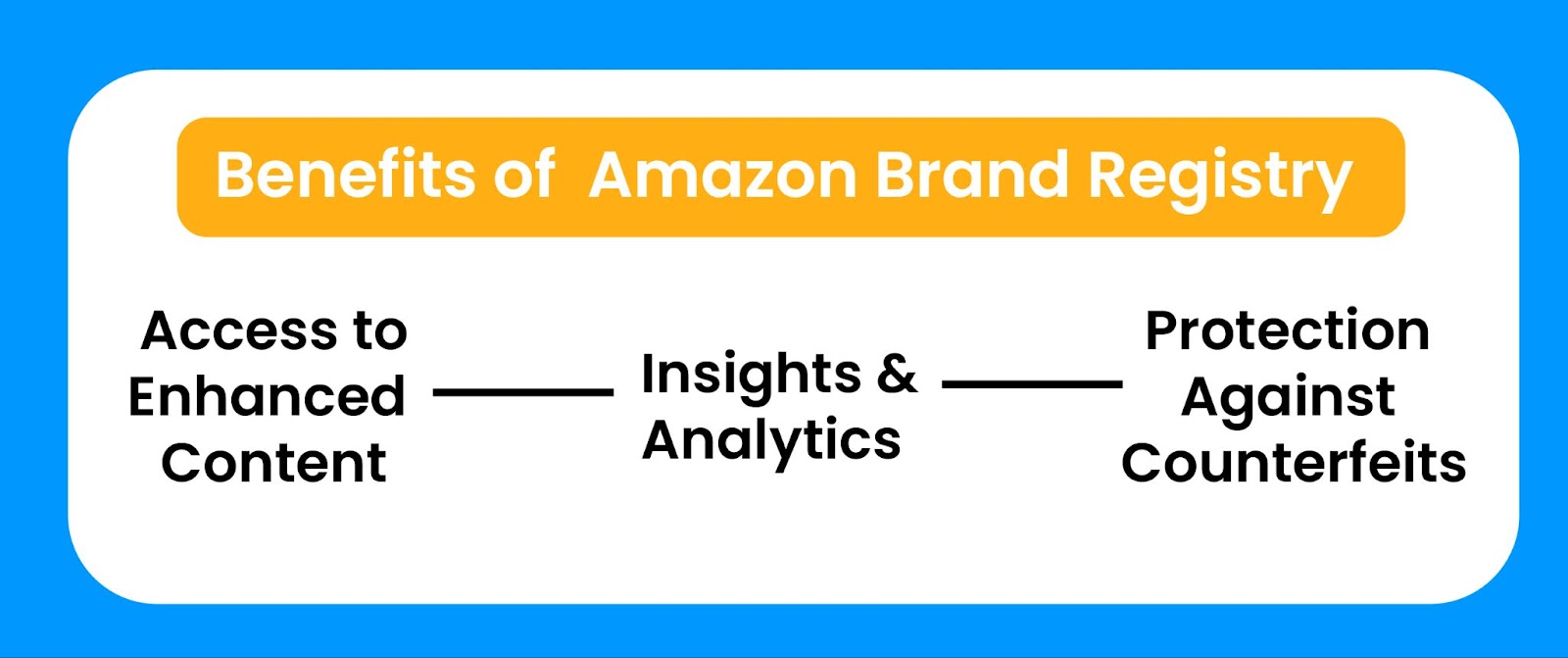 Benefits of Amazon Brand Registry

Access to Enhanced Content

Insights & Analytics

Protection Against Counterfeits